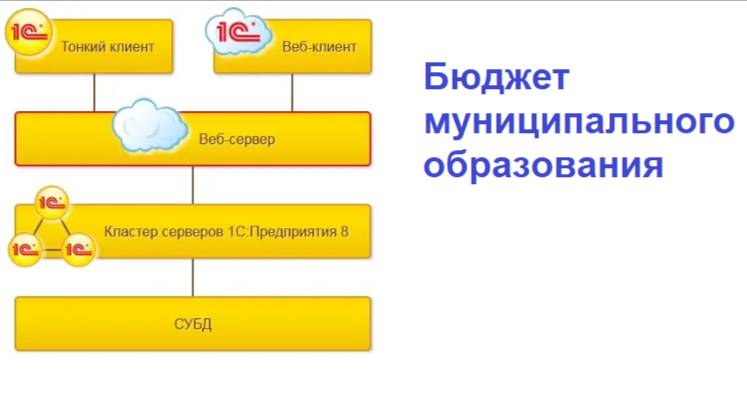 1С Тонкий клиент

1С Веб-клиент

Веб-сервер

1С 1С 1С Кластер серверов 1С:Предприятия 8

СУБД

Бюджет муниципального образования